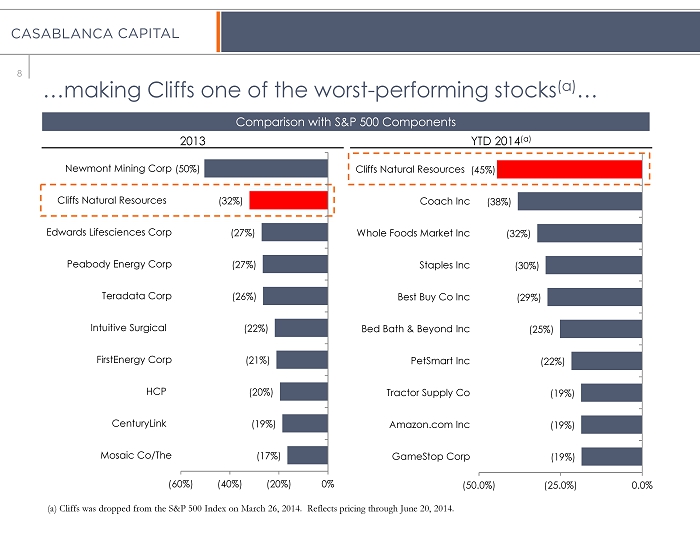 CASABLANCA CAPITAL

8

…making Cliffs one of the worst-performing stocks$^{(a)}$…

Comparison with S&P 500 Components

2013

Newmont Mining Corp (50%)
Cliffs Natural Resources (32%)
Edwards Lifesciences Corp (27%)
Peabody Energy Corp (27%)
Teradata Corp (26%)
Intuitive Surgical (22%)
FirstEnergy Corp (21%)
HCP (20%)
CenturyLink (19%)
Mosaic Co/The (17%)

(60%) (40%) (20%) 0%

YTD 2014$^{(a)}$

Cliffs Natural Resources (45%)
Coach Inc (38%)
Whole Foods Market Inc (32%)
Staples Inc (30%)
Best Buy Co Inc (29%)
Bed Bath & Beyond Inc (25%)
PetSmart Inc (22%)
Tractor Supply Co (19%)
Amazon.com Inc (19%)
GameStop Corp (19%)

(50.0%) (25.0%) 0.0%

(a) Cliffs was dropped from the S&P 500 Index on March 26, 2014. Reflects pricing through June 20, 2014.